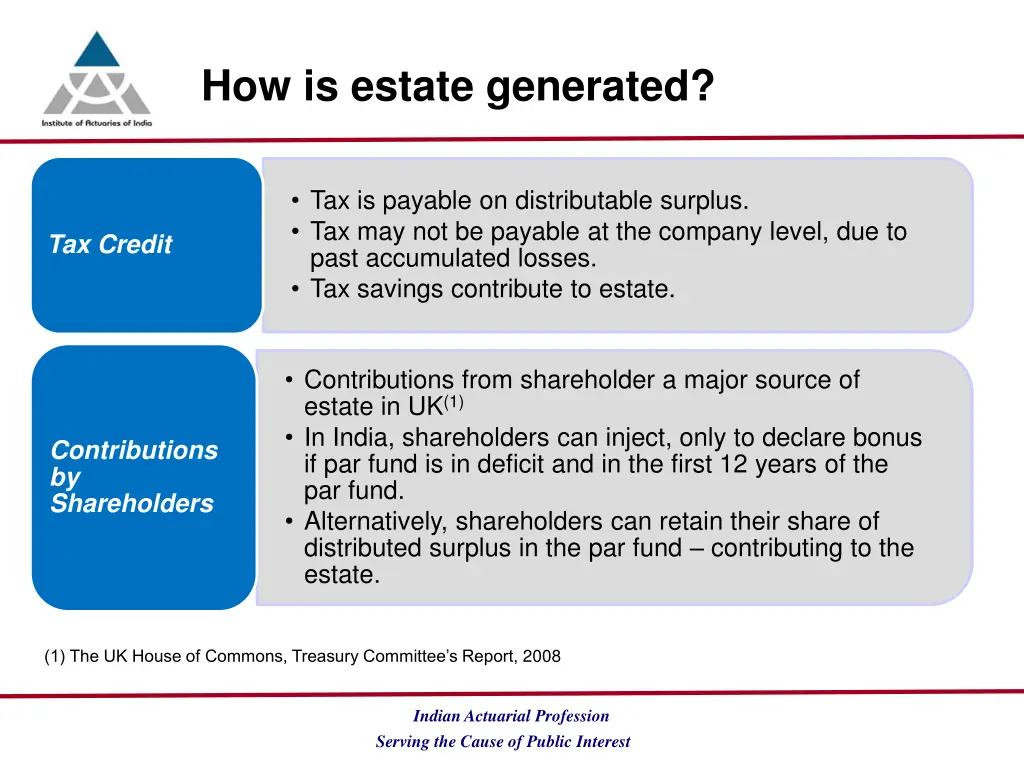 Institute of Actuaries of India

How is estate generated?

Tax Credit

• Tax is payable on distributable surplus.
• Tax may not be payable at the company level, due to past accumulated losses.
• Tax savings contribute to estate.

Contributions by Shareholders

• Contributions from shareholder a major source of estate in UK$^{(1)}$
• In India, shareholders can inject, only to declare bonus if par fund is in deficit and in the first 12 years of the par fund.
• Alternatively, shareholders can retain their share of distributed surplus in the par fund – contributing to the estate.

(1) The UK House of Commons, Treasury Committee's Report, 2008

Indian Actuarial Profession
Serving the Cause of Public Interest